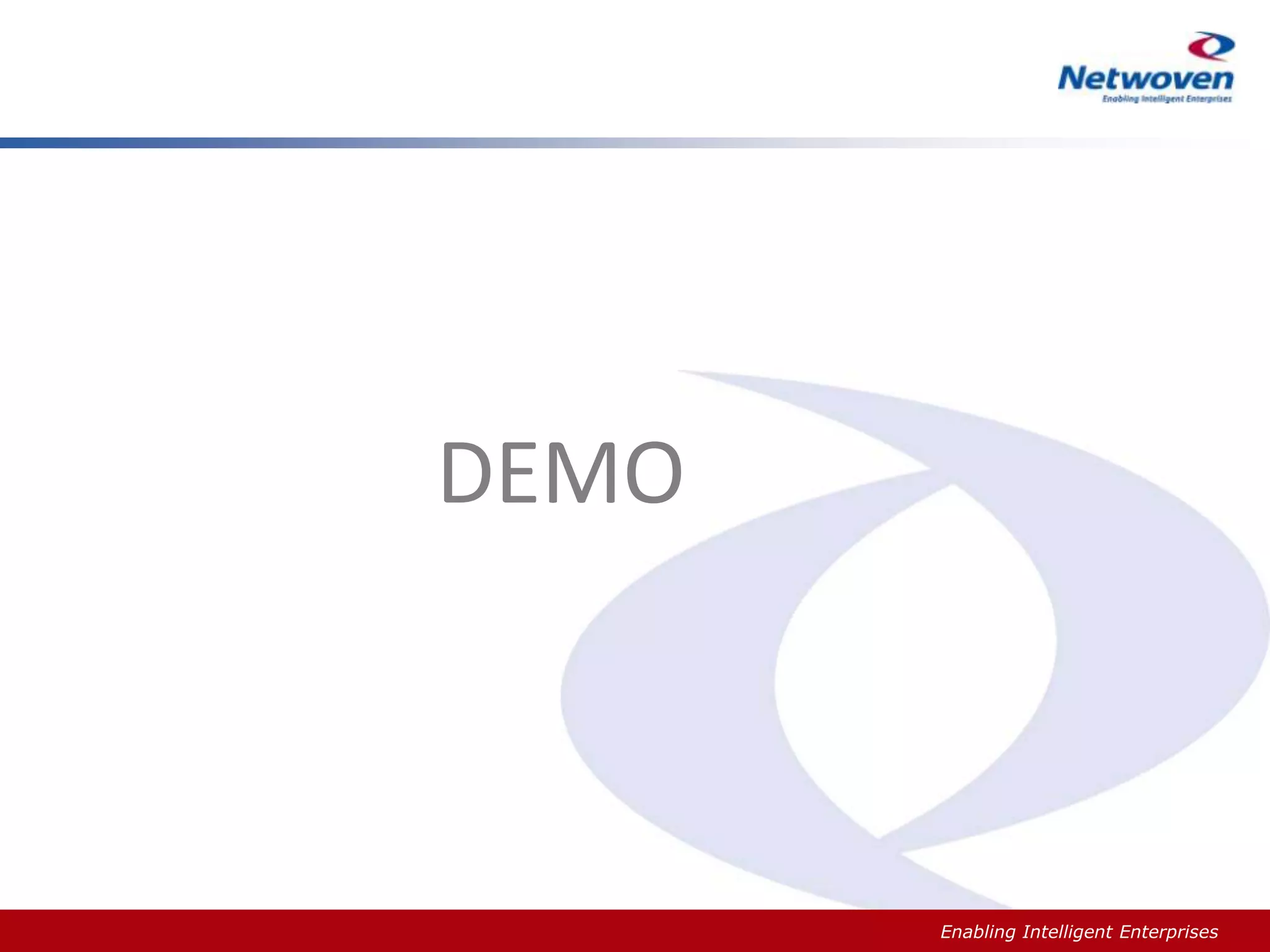 Netwoven
Enabling Intelligent Enterprises

DEMO

Enabling Intelligent Enterprises